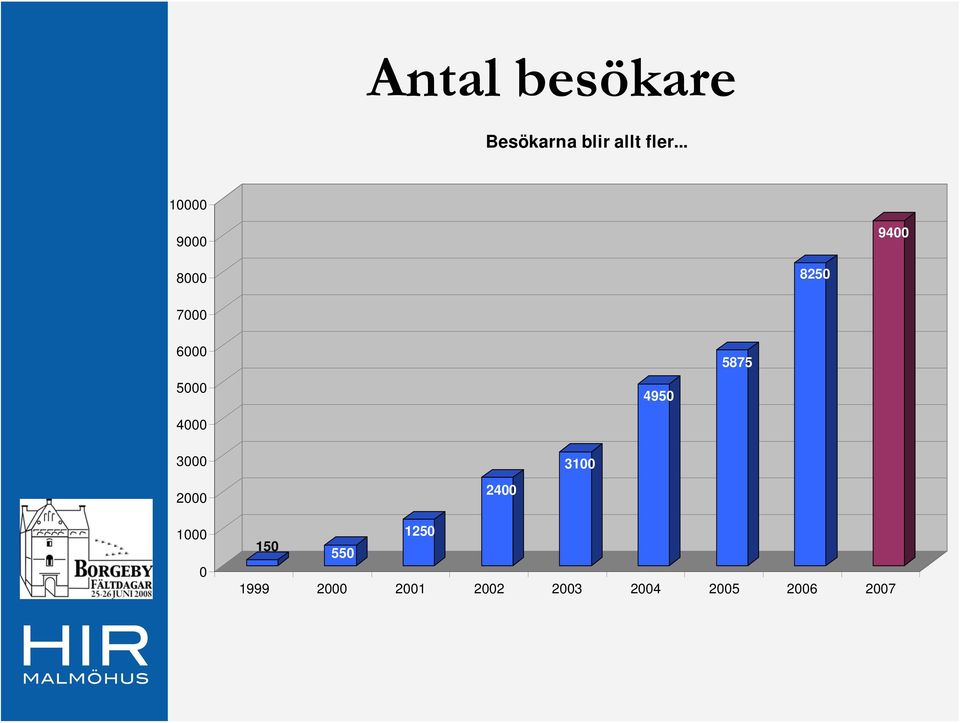 Antal besökare

Besökarna blir allt fler...

10000
9000
8000
7000
6000
5000
4000
3000
2000
1000
0

150
550
1250
2400
3100
4950
5875
8250
9400

1999
2000
2001
2002
2003
2004
2005
2006
2007

BORGEBY
FÄLTDAGAR
25-26 JUNI 2008

HIR
MALMÖHUS